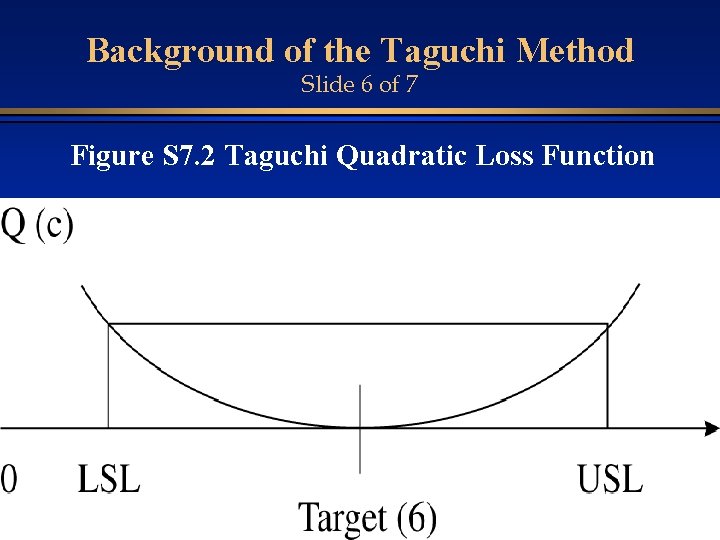 Background of the Taguchi Method
Slide 6 of 7

Figure S7.2 Taguchi Quadratic Loss Function

Q (c)

0 LSL USL

Target (6)